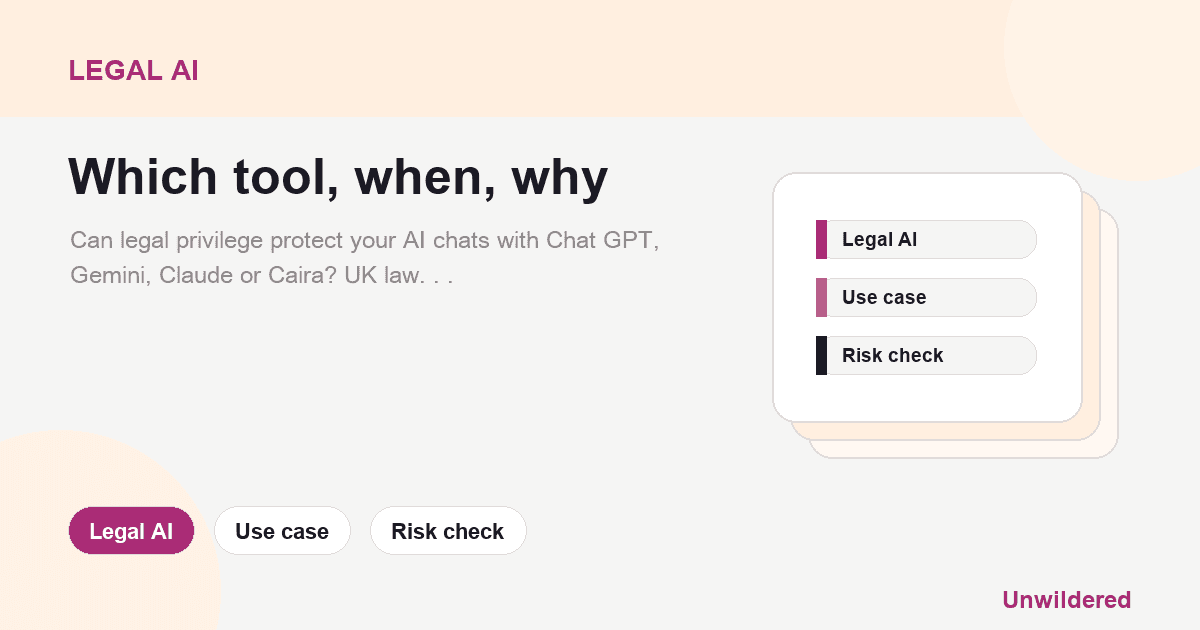 LEGAL AI

Which tool, when, why

Can legal privilege protect your AI chats with Chat GPT, Gemini, Claude or Caira? UK law. . .

Legal AI
Use case
Risk check

Legal AI
Use case
Risk check

Unwildered